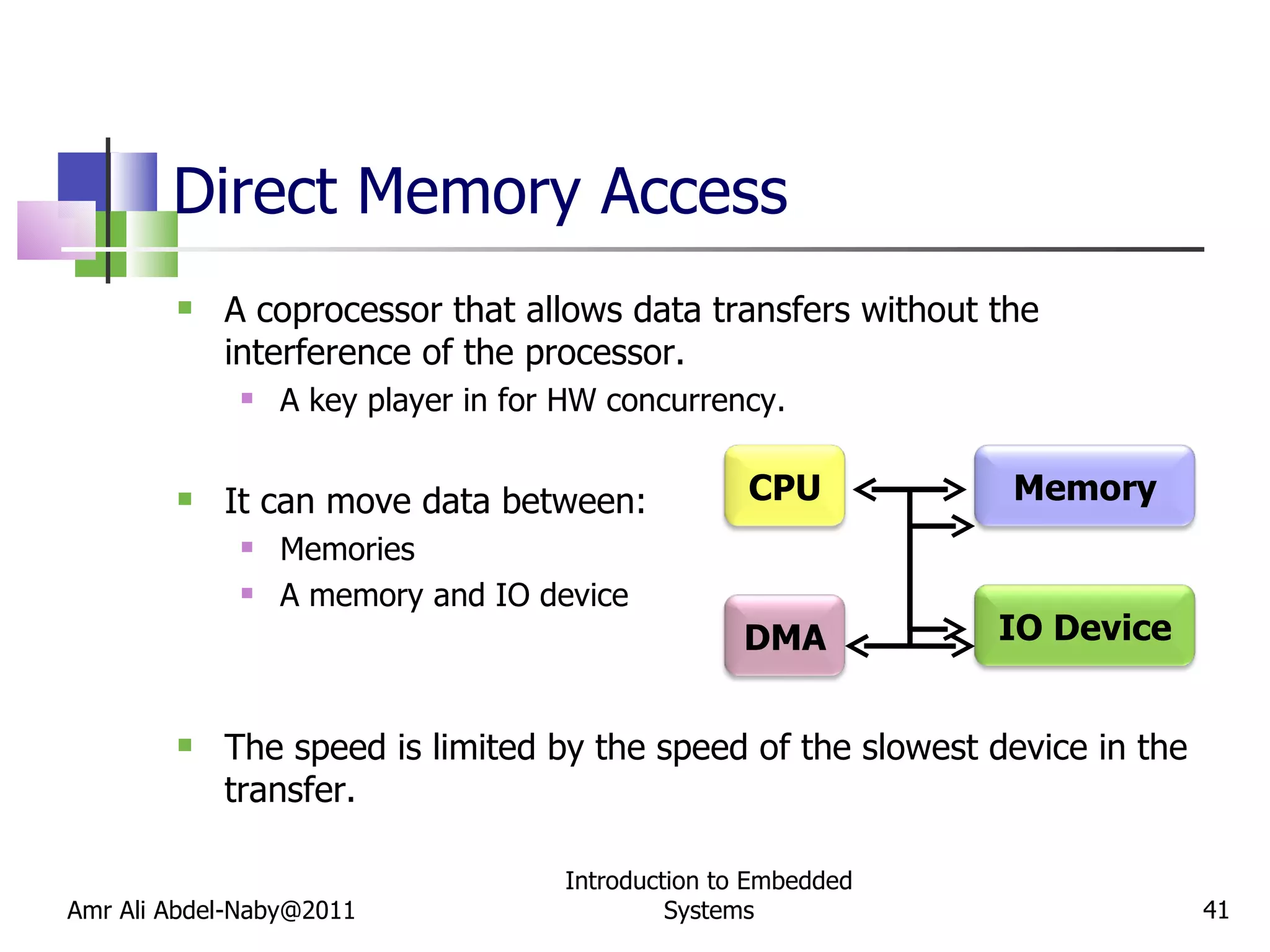 Direct Memory Access

A coprocessor that allows data transfers without the interference of the processor.

A key player in for HW concurrency.

It can move data between:

Memories

A memory and IO device

CPU

Memory

DMA

IO Device

The speed is limited by the speed of the slowest device in the transfer.

Amr Ali Abdel-Naby@2011

Introduction to Embedded Systems

41